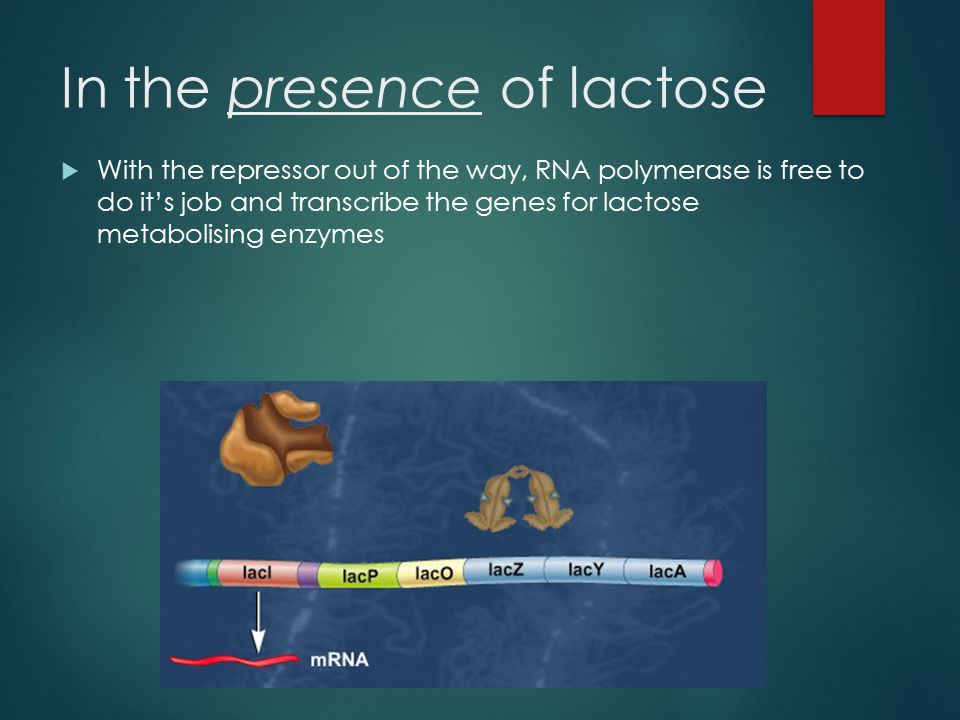 In the presence of lactose

With the repressor out of the way, RNA polymerase is free to do it's job and transcribe the genes for lactose metabolising enzymes

lacI

lacP

lacO

lacZ

lacY

lacA

mRNA